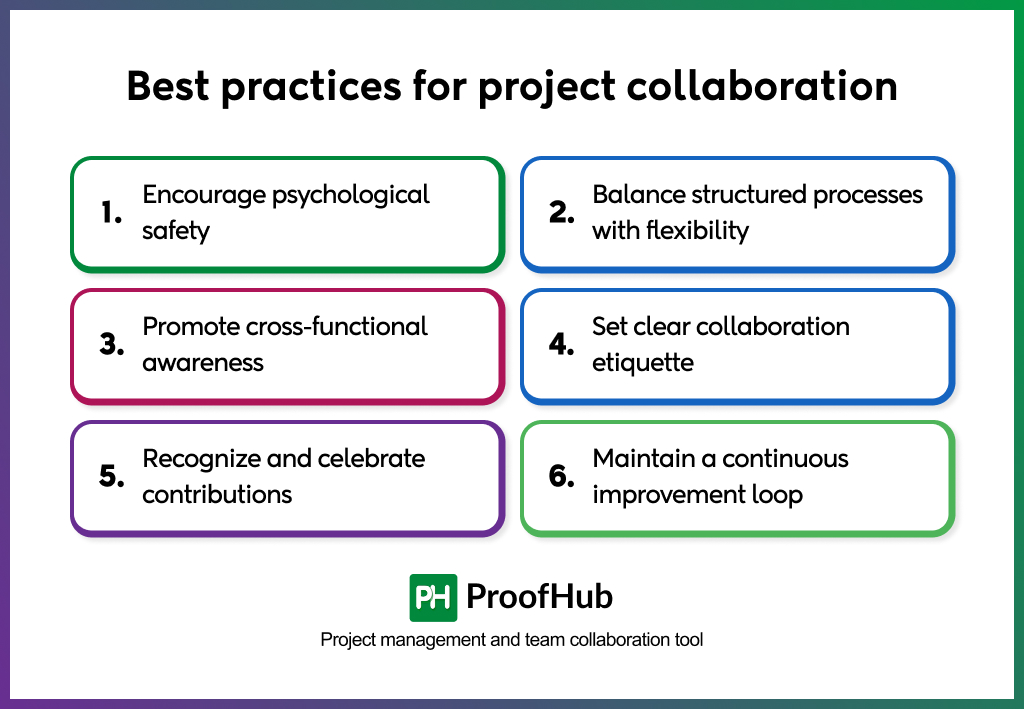 Best practices for project collaboration

1. Encourage psychological safety

2. Balance structured processes with flexibility

3. Promote cross-functional awareness

4. Set clear collaboration etiquette

5. Recognize and celebrate contributions

6. Maintain a continuous improvement loop

PH ProofHub

Project management and team collaboration tool